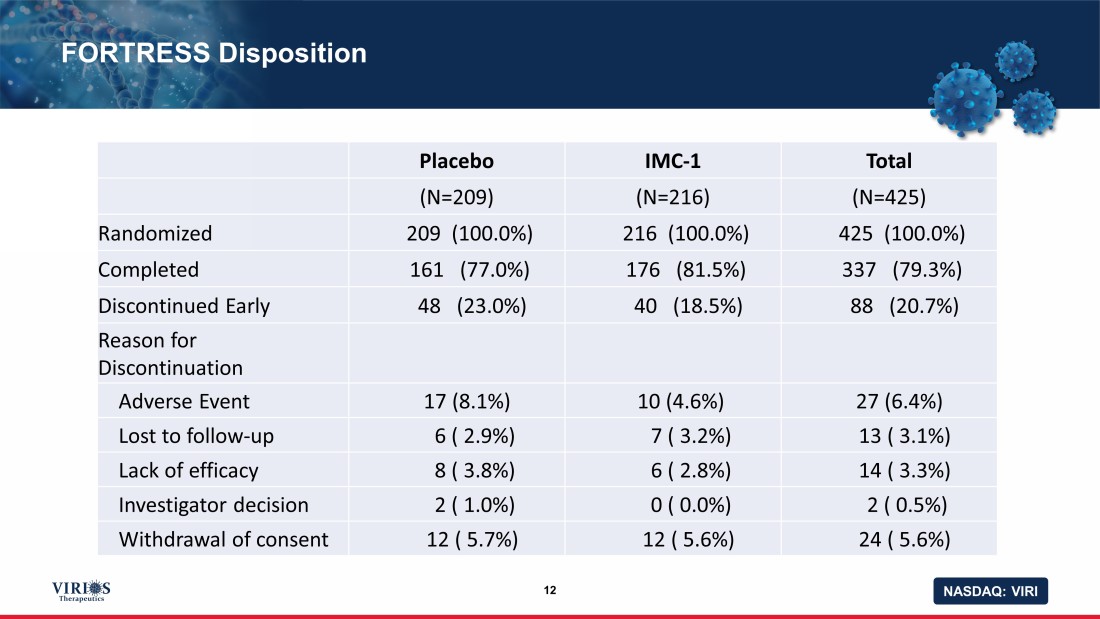 FORTRESS Disposition

| | Placebo | IMC-1 | Total |
|---|---|---|---|
| | (N=209) | (N=216) | (N=425) |
| Randomized | 209 (100.0%) | 216 (100.0%) | 425 (100.0%) |
| Completed | 161 (77.0%) | 176 (81.5%) | 337 (79.3%) |
| Discontinued Early | 48 (23.0%) | 40 (18.5%) | 88 (20.7%) |
| Reason for Discontinuation | | | |
| Adverse Event | 17 (8.1%) | 10 (4.6%) | 27 (6.4%) |
| Lost to follow-up | 6 ( 2.9%) | 7 ( 3.2%) | 13 ( 3.1%) |
| Lack of efficacy | 8 ( 3.8%) | 6 ( 2.8%) | 14 ( 3.3%) |
| Investigator decision | 2 ( 1.0%) | 0 ( 0.0%) | 2 ( 0.5%) |
| Withdrawal of consent | 12 ( 5.7%) | 12 ( 5.6%) | 24 ( 5.6%) |

VIRIOS Therapeutics

12

NASDAQ: VIRI